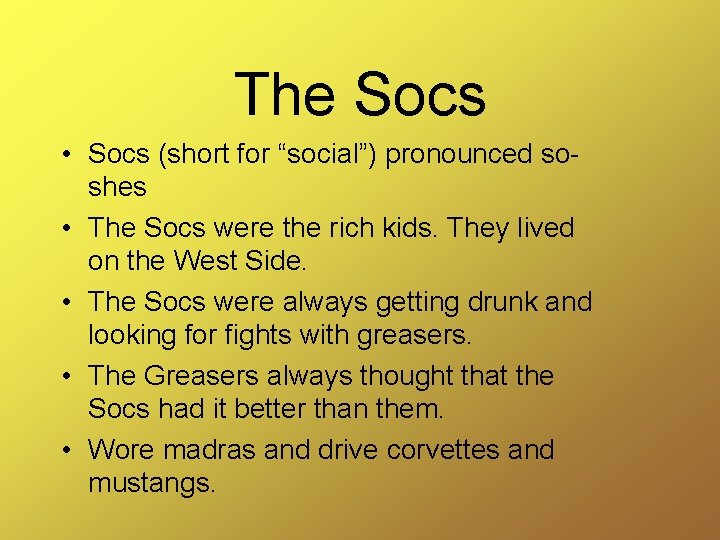 The Socs

• Socs (short for “social”) pronounced so-shes
• The Socs were the rich kids. They lived on the West Side.
• The Socs were always getting drunk and looking for fights with greasers.
• The Greasers always thought that the Socs had it better than them.
• Wore madras and drive corvettes and mustangs.